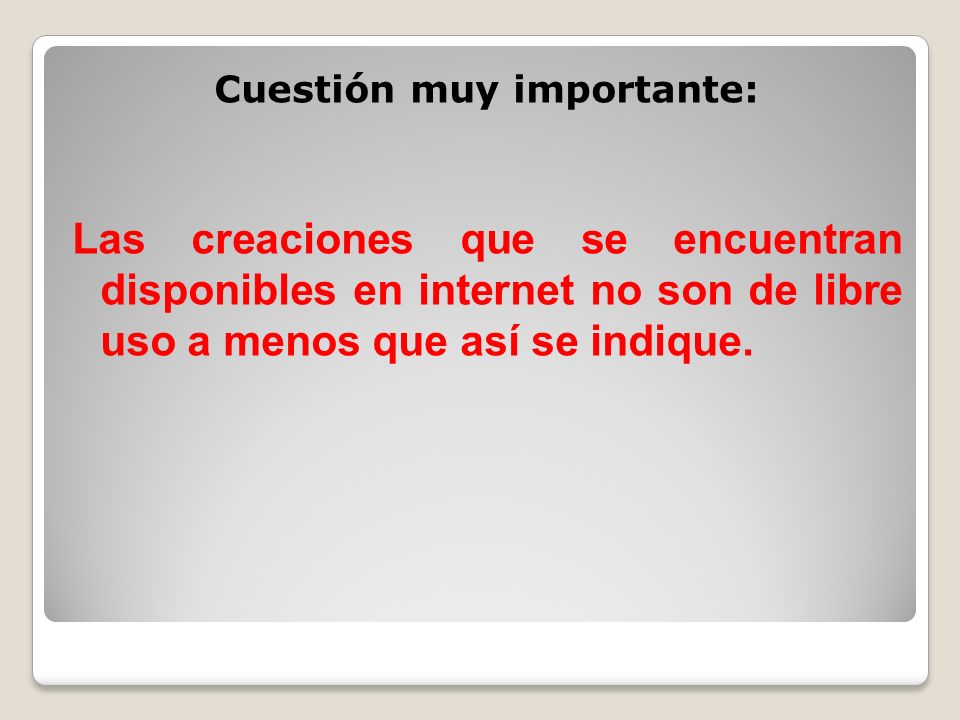 Cuestión muy importante:

Las creaciones que se encuentran disponibles en internet no son de libre uso a menos que así se indique.